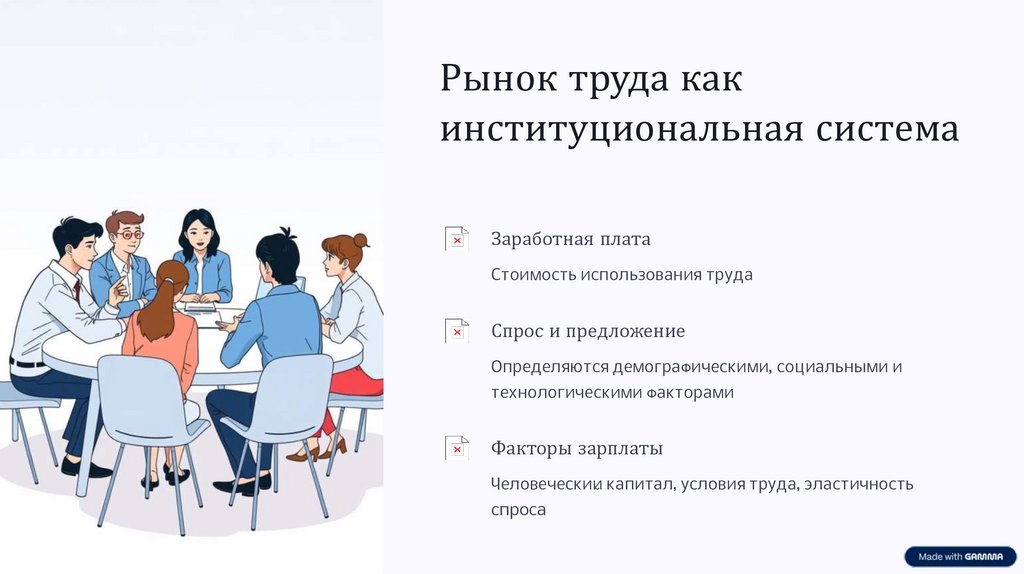 Рынок труда как институциональная система

Заработная плата

Стоимость использования труда

Спрос и предложение

Определяются демографическими, социальными и технологическими факторами

Факторы зарплаты

Человеческий капитал, условия труда, эластичность спроса

Made with GAMMA